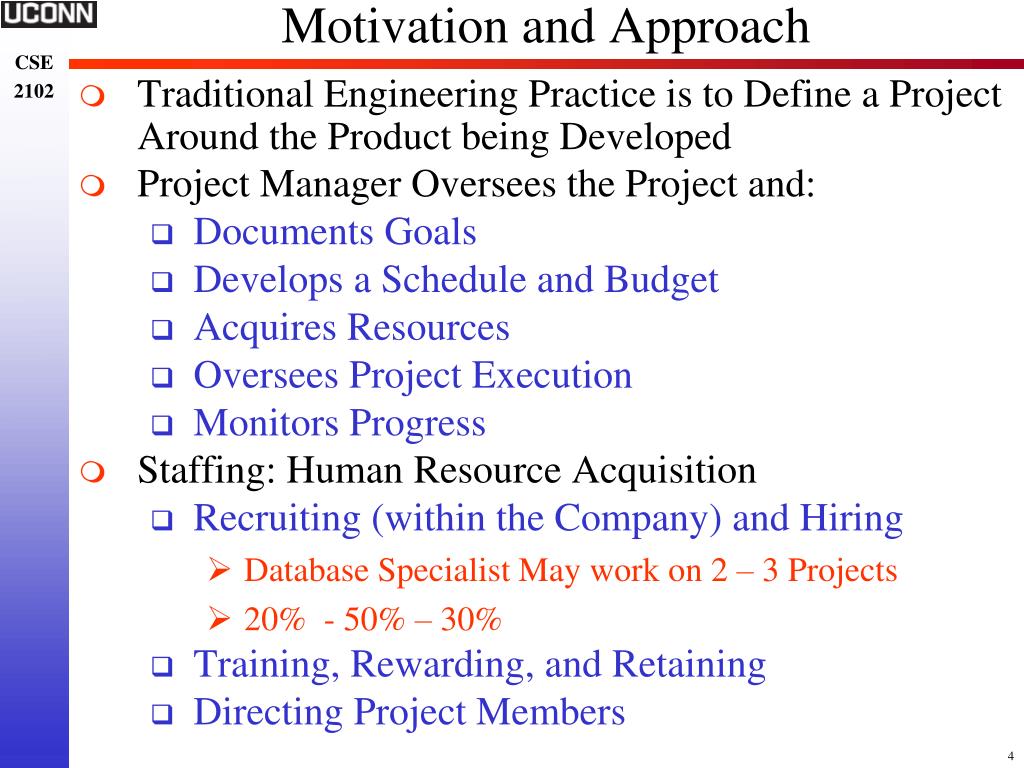 UCONN

CSE 2102

Motivation and Approach

Traditional Engineering Practice is to Define a Project Around the Product being Developed

Project Manager Oversees the Project and:

Documents Goals

Develops a Schedule and Budget

Acquires Resources

Oversees Project Execution

Monitors Progress

Staffing: Human Resource Acquisition

Recruiting (within the Company) and Hiring

Database Specialist May work on 2 – 3 Projects

20%  - 50% – 30%

Training, Rewarding, and Retaining

Directing Project Members

4